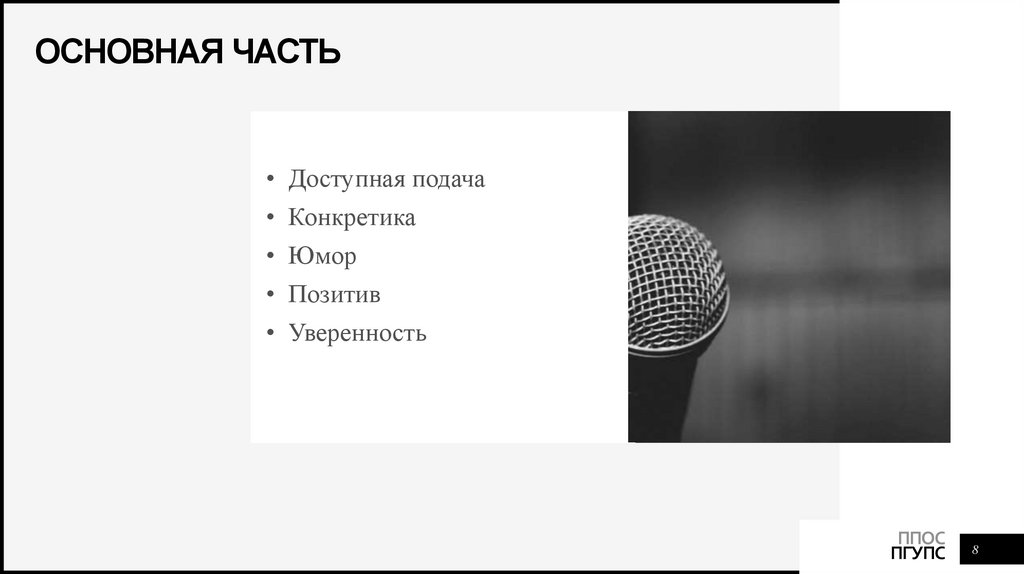 ОСНОВНАЯ ЧАСТЬ

• Доступная подача
• Конкретика
• Юмор
• Позитив
• Уверенность

ППОС
ПГУПС

8